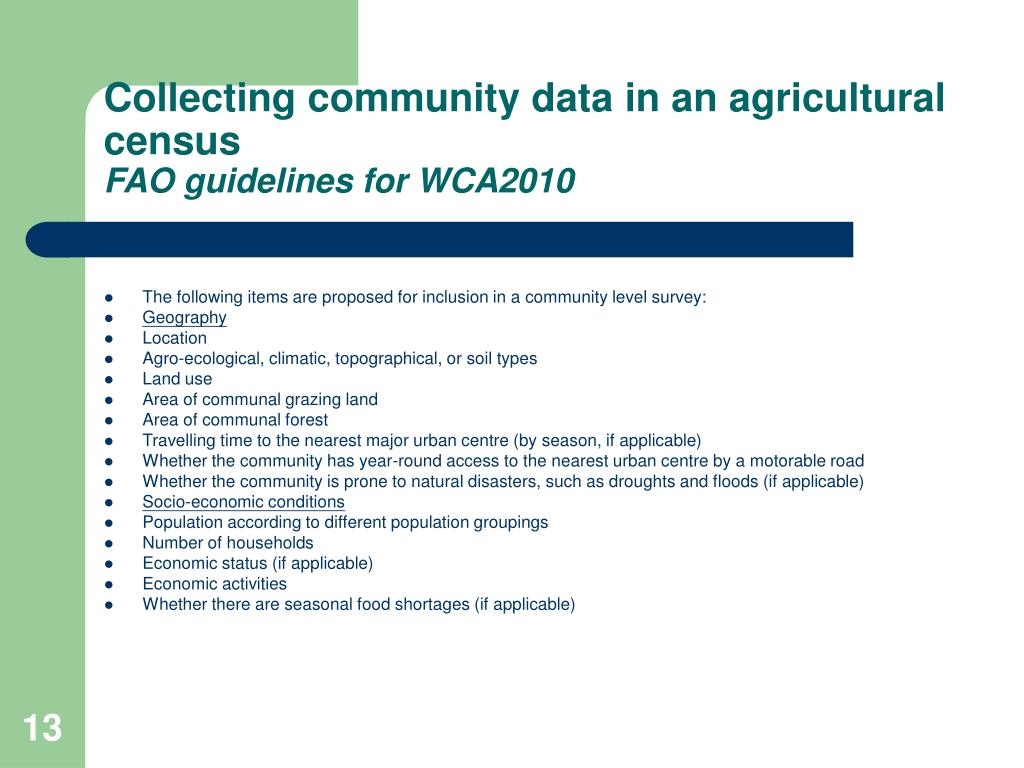 Collecting community data in an agricultural census
FAO guidelines for WCA2010

- The following items are proposed for inclusion in a community level survey:
- Geography
- Location
- Agro-ecological, climatic, topographical, or soil types
- Land use
- Area of communal grazing land
- Area of communal forest
- Travelling time to the nearest major urban centre (by season, if applicable)
- Whether the community has year-round access to the nearest urban centre by a motorable road
- Whether the community is prone to natural disasters, such as droughts and floods (if applicable)
- Socio-economic conditions
- Population according to different population groupings
- Number of households
- Economic status (if applicable)
- Economic activities
- Whether there are seasonal food shortages (if applicable)

13